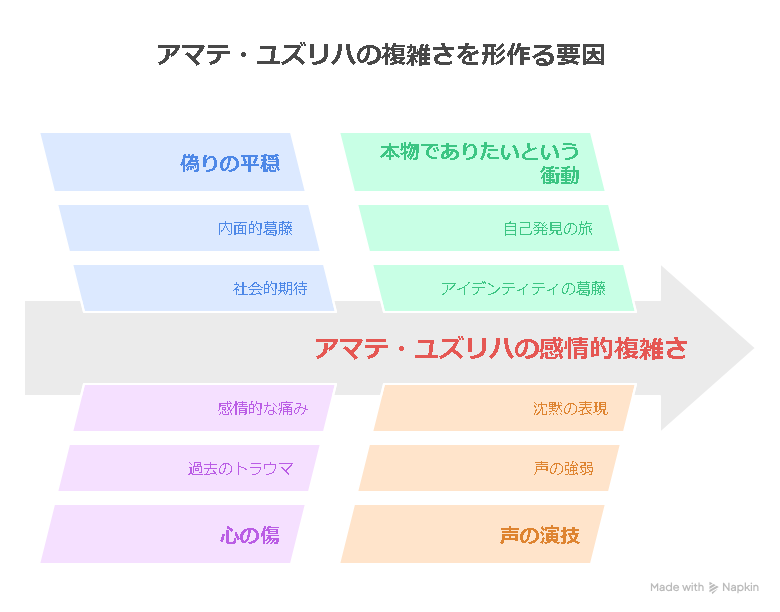 アマテ・ユズリハの複雑さを形作る要因

偽りの平穏

内面的葛藤

社会的期待

本物でありたいという衝動

自己発見の旅

アイデンティティの葛藤

アマテ・ユズリハの感情的複雑さ

感情的な痛み

過去のトラウマ

心の傷

沈黙の表現

声の強弱

声の演技

Made with Napkin